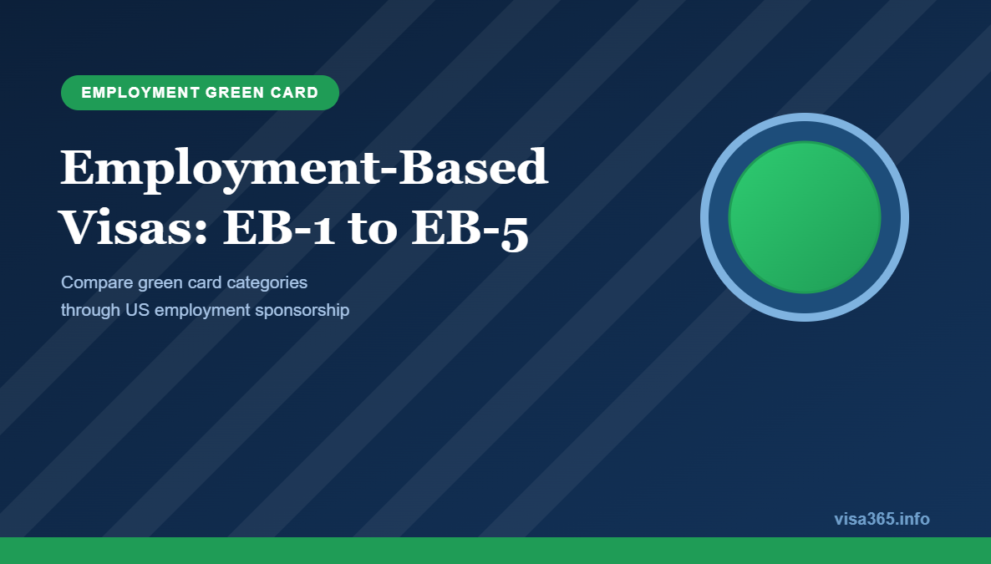 EMPLOYMENT GREEN CARD

Employment-Based Visas: EB-1 to EB-5

Compare green card categories through US employment sponsorship

visa365.info